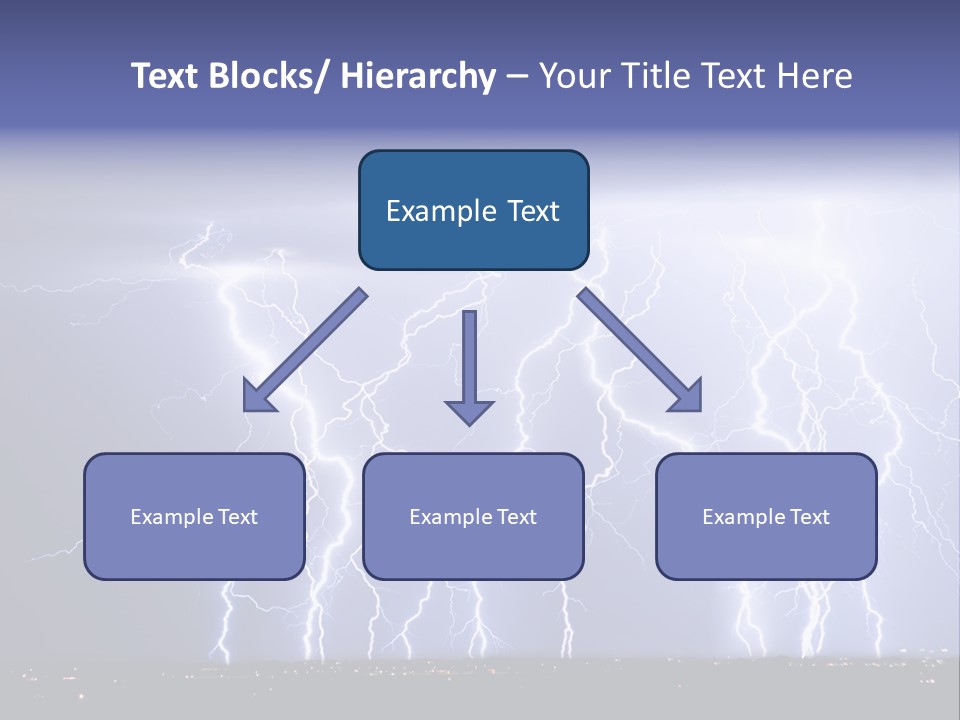 Text Blocks/ Hierarchy – Your Title Text Here

Example Text

Example Text

Example Text

Example Text